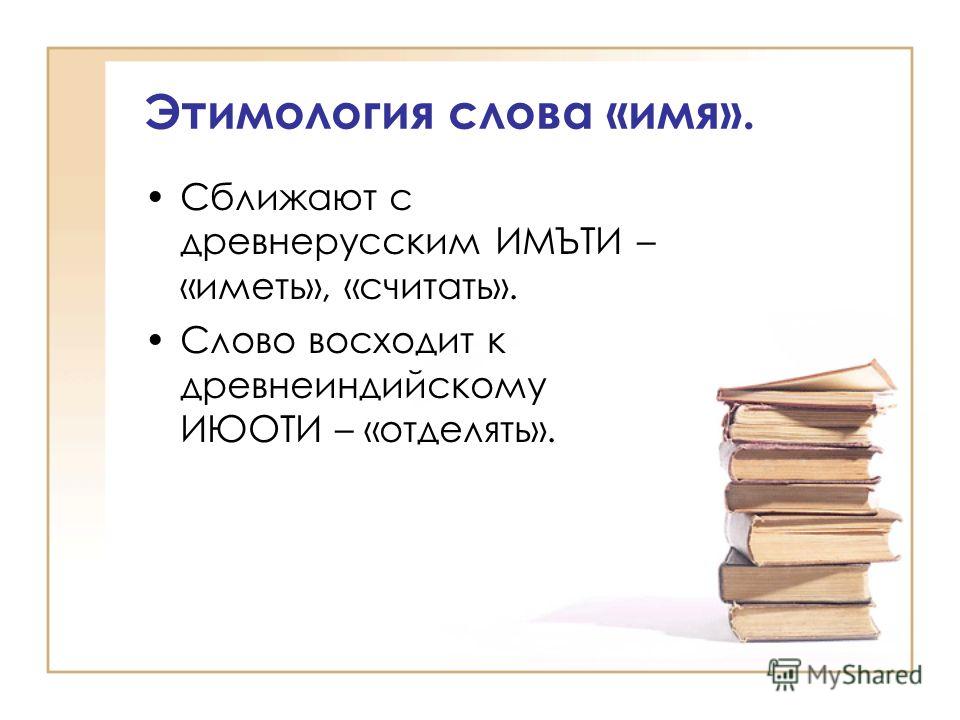 Этимология слова «имя».

• Сближают с древнерусским ИМЪТИ – «иметь», «считать».

• Слово восходит к древнеиндийскому ИЮОТИ – «отделять».

MyShared